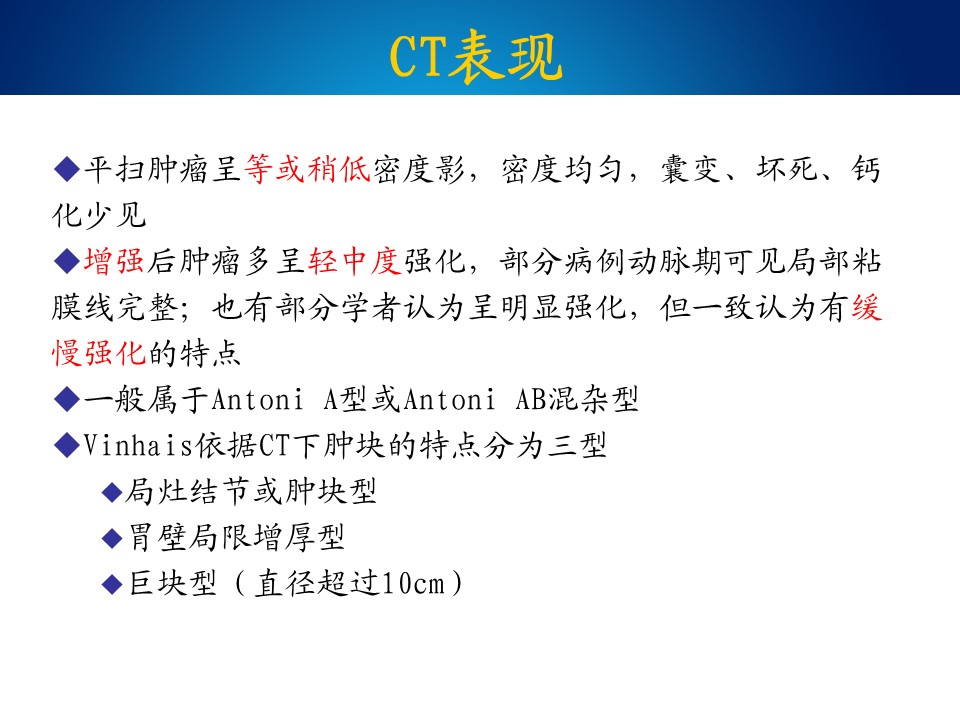 CT表现

◆平扫肿瘤呈等或稍低密度影，密度均匀，囊变、坏死、钙化少见

◆增强后肿瘤多呈轻中度强化，部分病例动脉期可见局部粘膜线完整；也有部分学者认为呈明显强化，但一致认为有缓慢强化的特点

◆一般属于Antoni A型或Antoni AB混杂型

◆Vinhais依据CT下肿块的特点分为三型

◆局灶结节或肿块型

◆胃壁局限增厚型

◆巨块型（直径超过10cm）